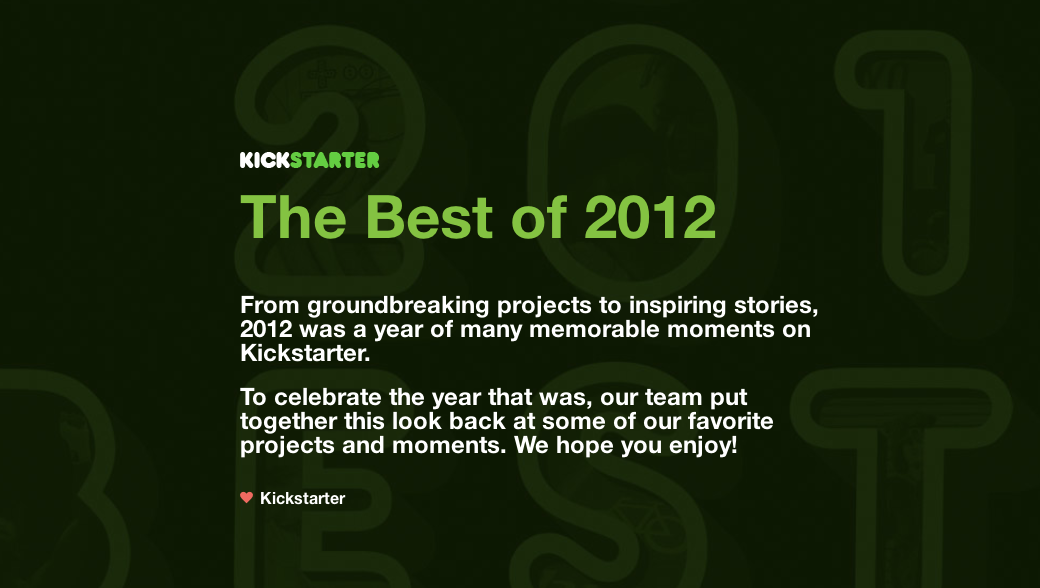 KICKSTARTER

The Best of 2012

From groundbreaking projects to inspiring stories, 2012 was a year of many memorable moments on Kickstarter.

To celebrate the year that was, our team put together this look back at some of our favorite projects and moments. We hope you enjoy!

♥ Kickstarter